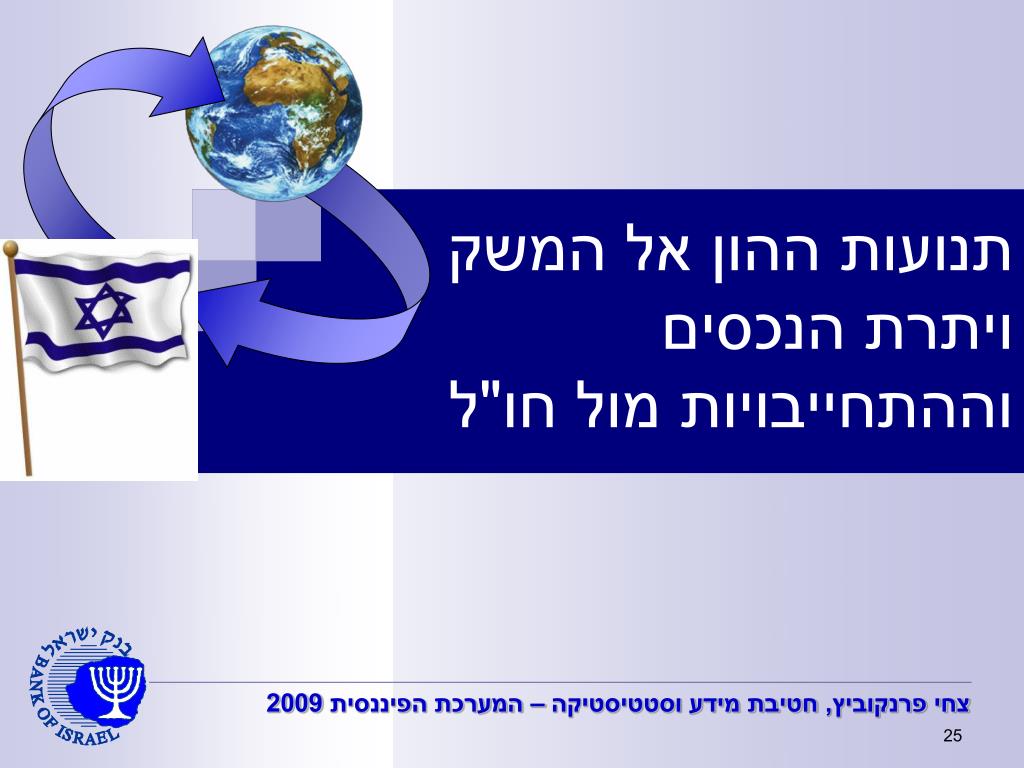 תנועות ההון אל המשק
ויתרת הנכסים
וההתחייבויות מול חו"ל

בנק ישראל
BANK OF ISRAEL

צחי פרנקוביץ, חטיבת מידע וסטטיסטיקה – המערכת הפיננסית 2009

25